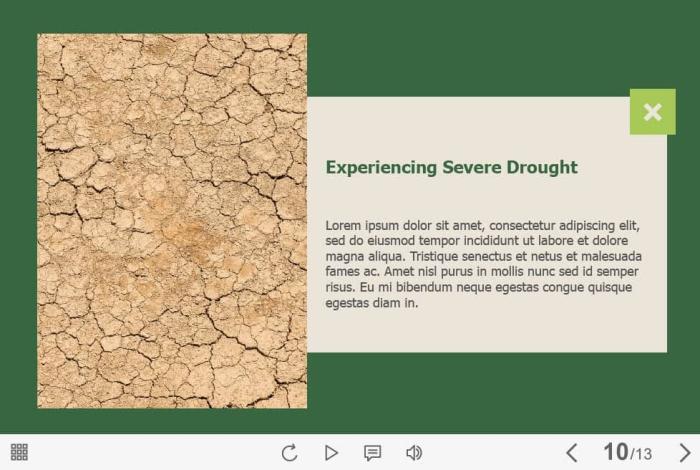 Experiencing Severe Drought

Lorem ipsum dolor sit amet, consectetur adipiscing elit, sed do eiusmod tempor incididunt ut labore et dolore magna aliqua. Tristique senectus et netus et malesuada fames ac. Amet nisl purus in mollis nunc sed id semper risus. Eu mi bibendum neque egestas congue quisque egestas diam in.

10/13